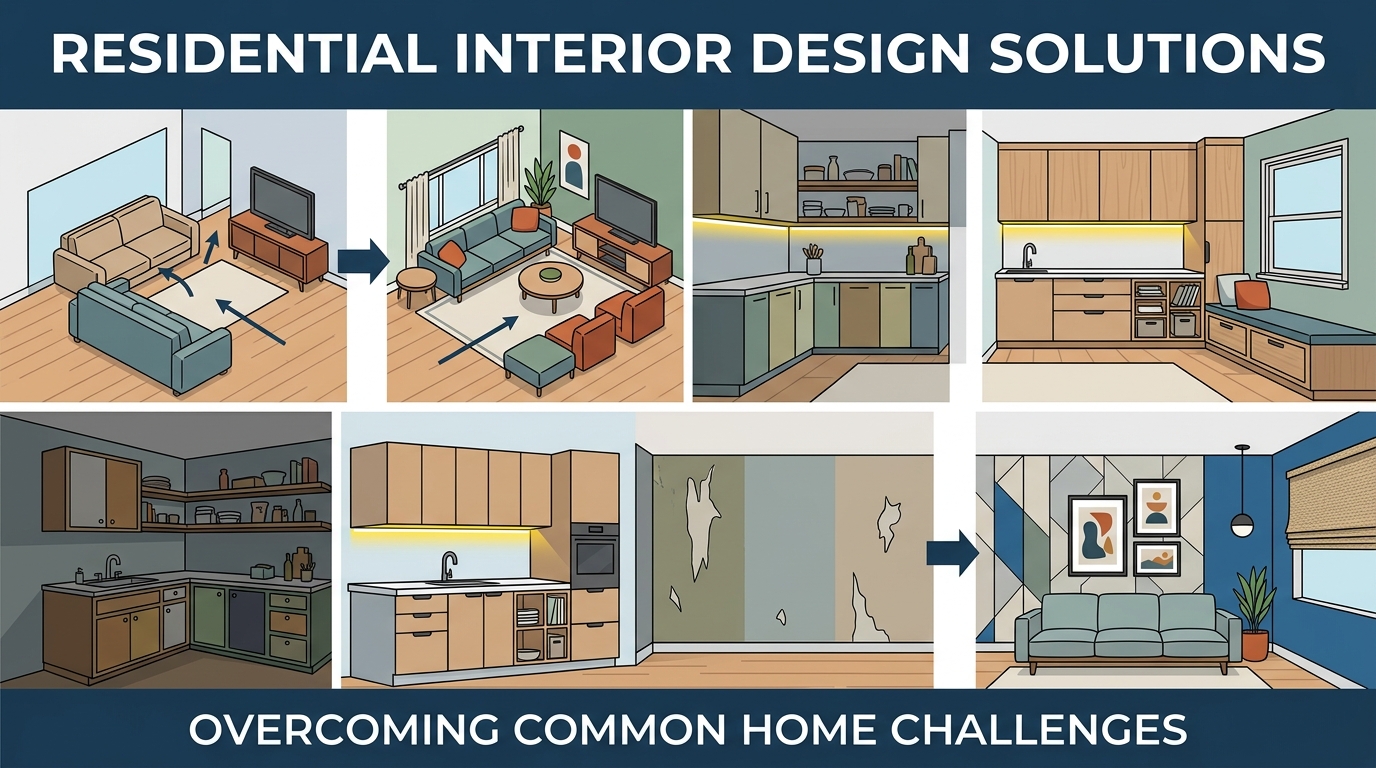 RESIDENTIAL INTERIOR DESIGN SOLUTIONS

OVERCOMING COMMON HOME CHALLENGES